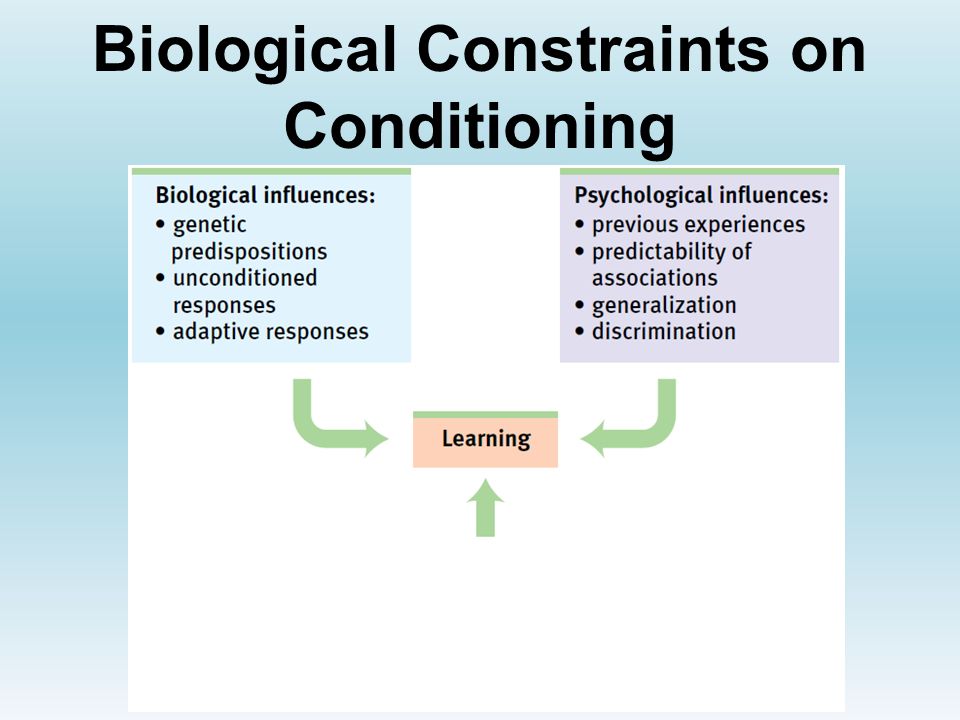 Biological Constraints on Conditioning

Biological influences:
• genetic predispositions
• unconditioned responses
• adaptive responses

Psychological influences:
• previous experiences
• predictability of associations
• generalization
• discrimination

Learning